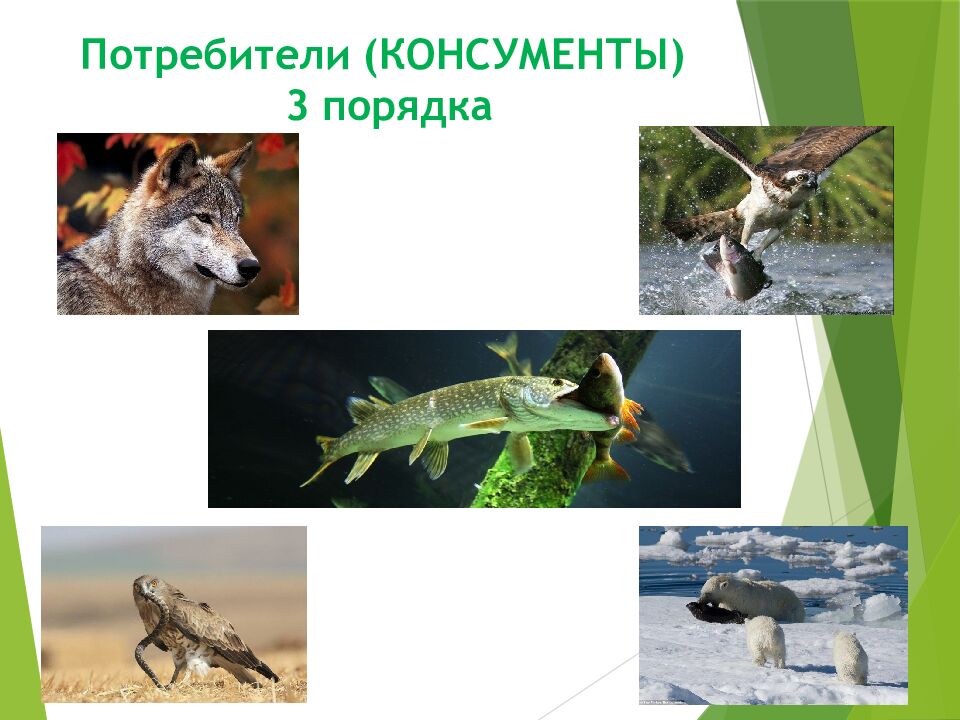 Потребители (КОНСУМЕНТЫ)
3 порядка